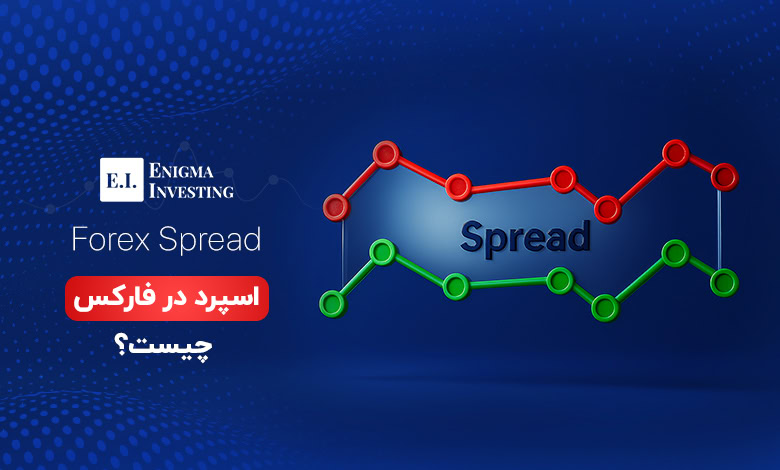 E.I. ENIGMA INVESTING

Forex Spread

اسپرد در فارکس

چیست؟

Spread